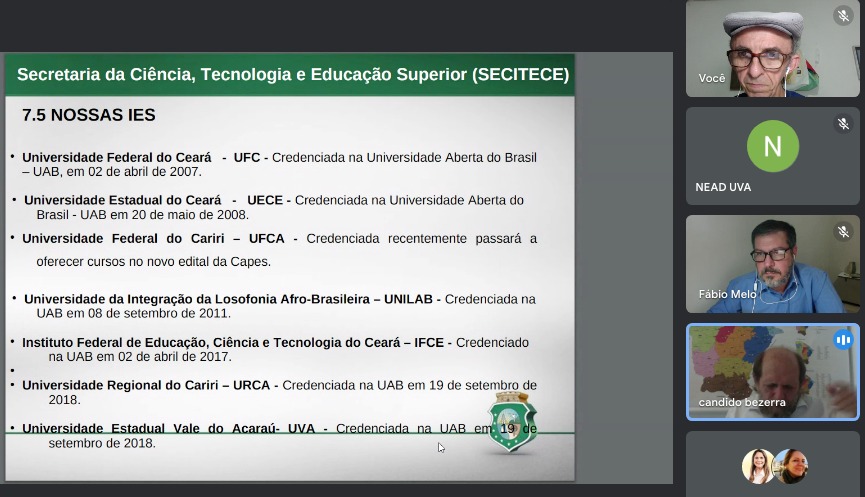 Secretaria da Ciência, Tecnologia e Educação Superior (SECITECE)

7.5 NOSSAS IES

• Universidade Federal do Ceará - UFC - Credenciada na Universidade Aberta do Brasil – UAB, em 02 de abril de 2007.

• Universidade Estadual do Ceará - UECE - Credenciada na Universidade Aberta do Brasil - UAB em 20 de maio de 2008.

• Universidade Federal do Cariri – UFCA - Credenciada recentemente passará a oferecer cursos no novo edital da Capes.

• Universidade da Integração da Losofonia Afro-Brasileira – UNILAB - Credenciada na UAB em 08 de setembro de 2011.

• Instituto Federal de Educação, Ciência e Tecnologia do Ceará – IFCE - Credenciado na UAB em 02 de abril de 2017.

•

• Universidade Regional do Cariri – URCA - Credenciada na UAB em 19 de setembro de 2018.

• Universidade Estadual Vale do Acaraú- UVA - Credenciada na UAB em 19 de setembro de 2018.

Você

N

NEAD UVA

Fábio Melo

candido bezerra